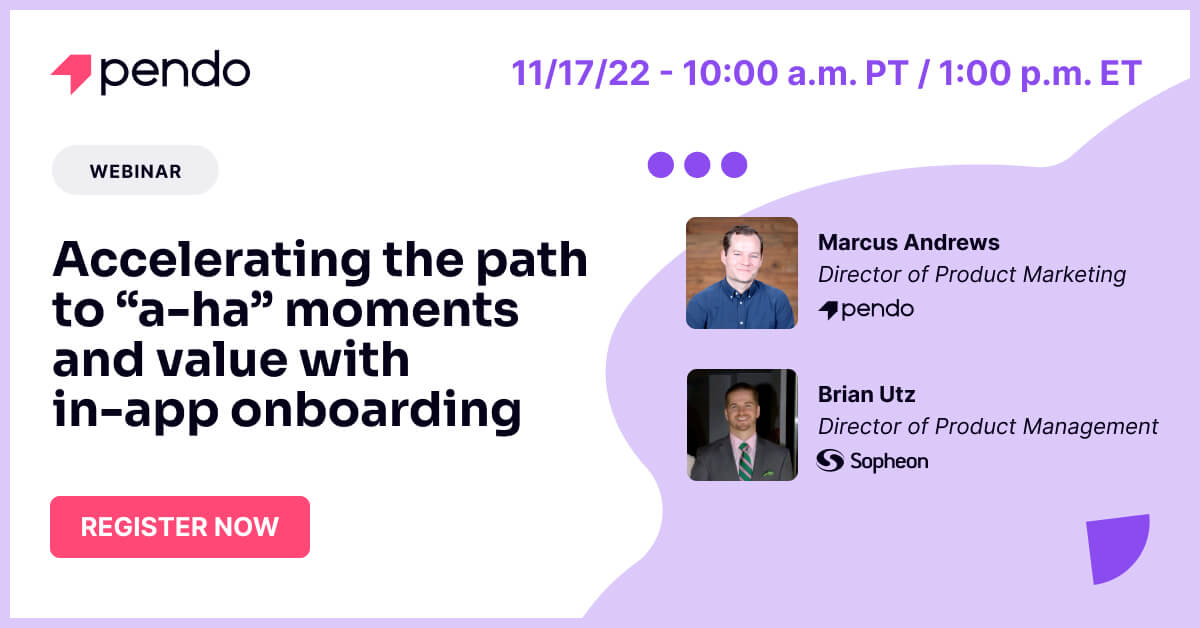 pendo

11/17/22 - 10:00 a.m. PT / 1:00 p.m. ET

WEBINAR

Accelerating the path to “a-ha” moments and value with in-app onboarding

REGISTER NOW

Marcus Andrews
Director of Product Marketing
pendo

Brian Utz
Director of Product Management
Sopheon